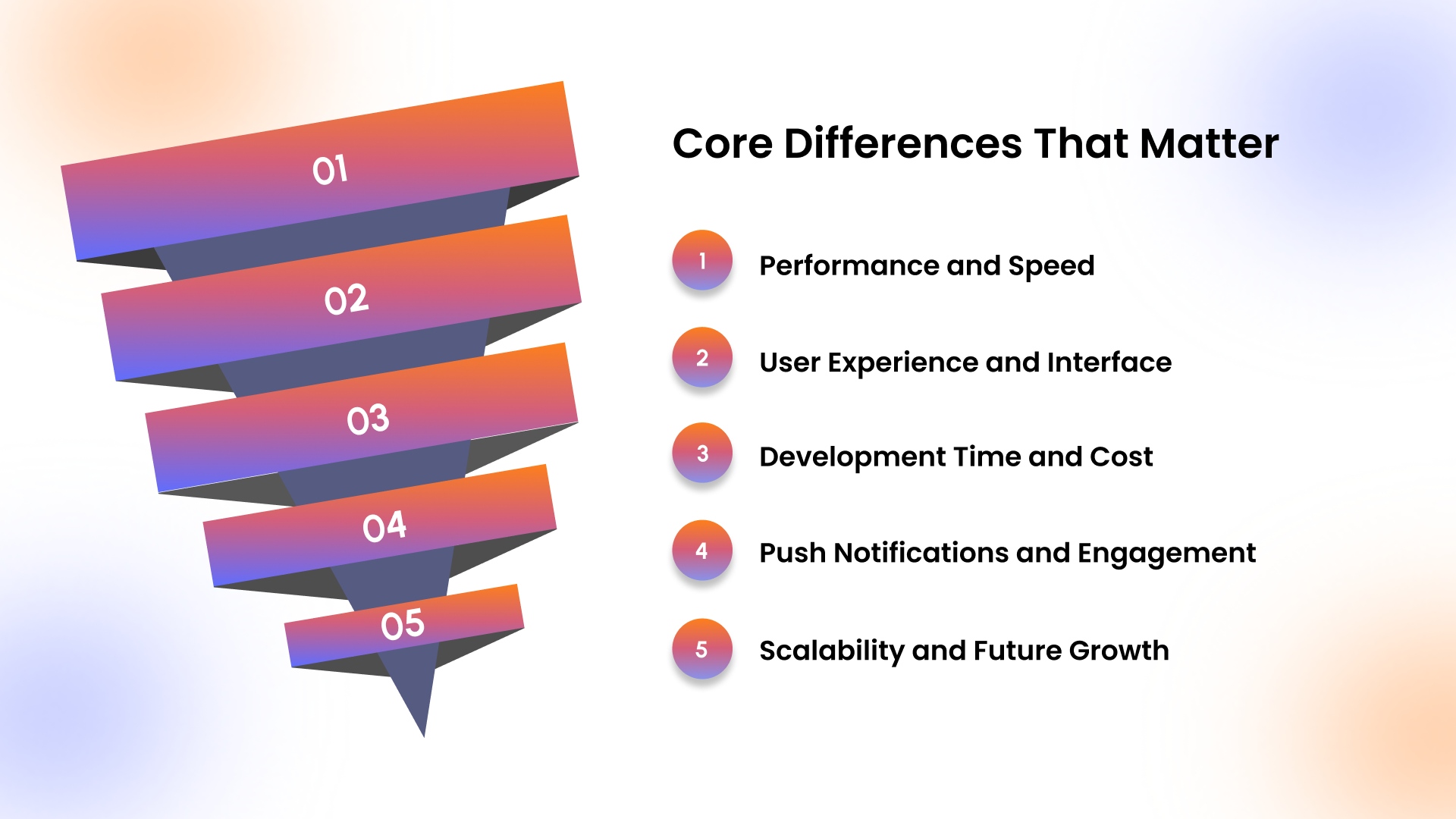 01
02
03
04
05

Core Differences That Matter

1 Performance and Speed

2 User Experience and Interface

3 Development Time and Cost

4 Push Notifications and Engagement

5 Scalability and Future Growth